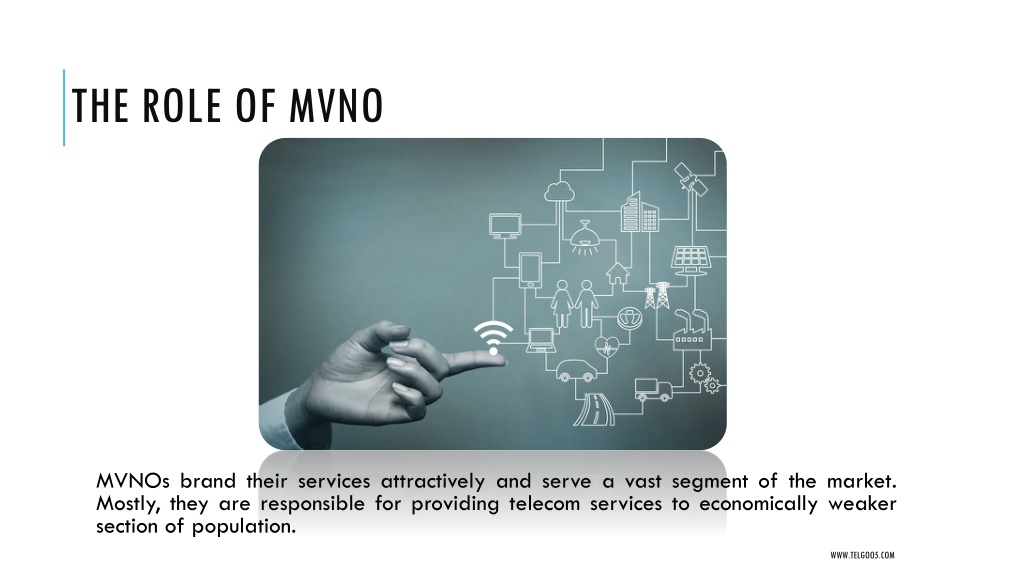 THE ROLE OF MVNO

MVNOs brand their services attractively and serve a vast segment of the market. Mostly, they are responsible for providing telecom services to economically weaker section of population.

WWW.TELGOOS.COM